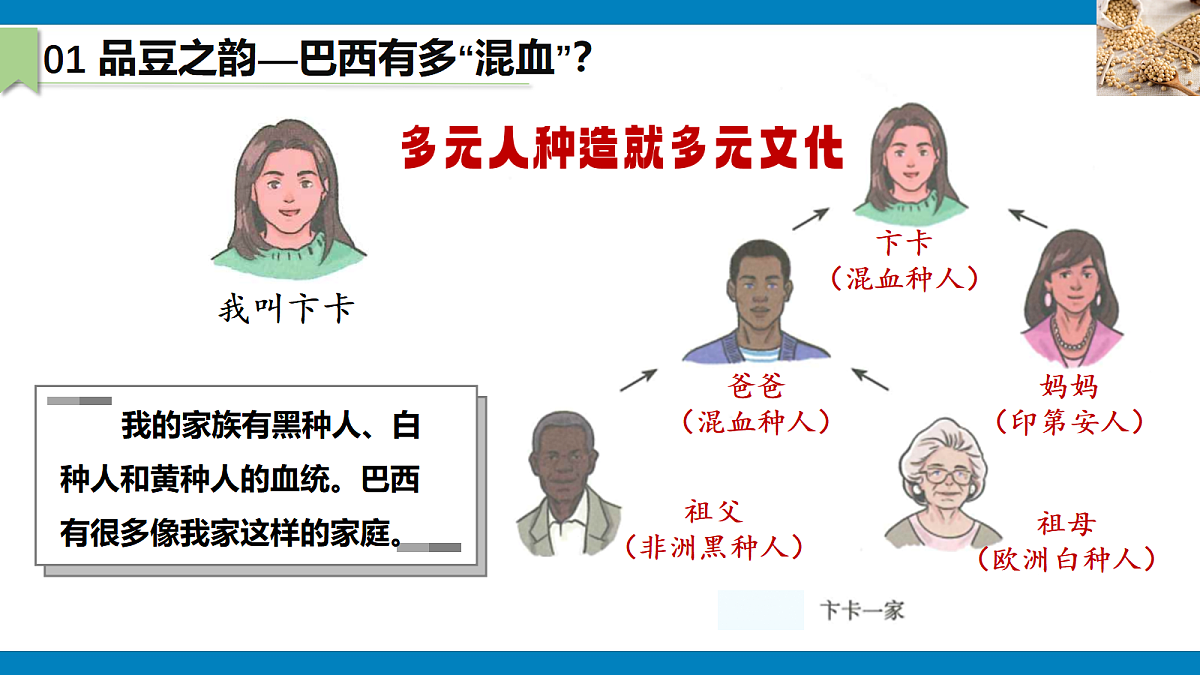 01 品豆之韵—巴西有多“混血”？

多元人种造就多元文化

我叫卞卡

我的家族有黑种人、白种人和黄种人的血统。巴西有很多像我家这样的家庭。

卞卡
（混血种人）

爸爸
（混血种人）

妈妈
（印第安人）

祖父
（非洲黑种人）

祖母
（欧洲白种人）

卞卡一家